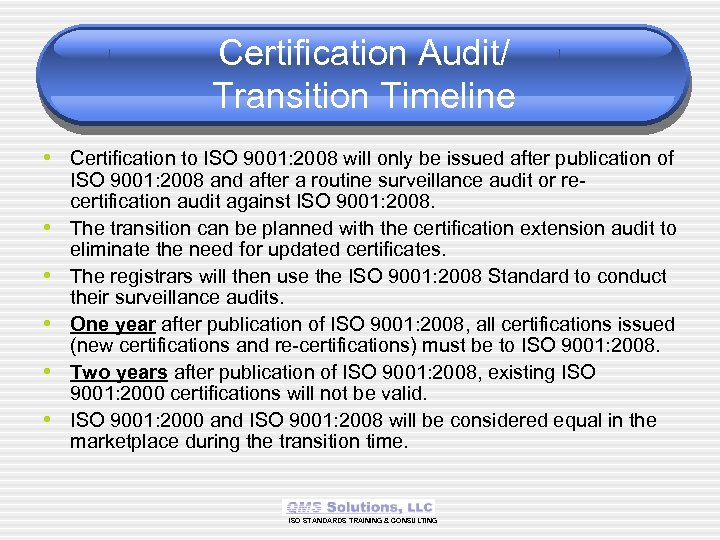 Certification Audit/
Transition Timeline

• Certification to ISO 9001:2008 will only be issued after publication of ISO 9001:2008 and after a routine surveillance audit or re-certification audit against ISO 9001:2008.
• The transition can be planned with the certification extension audit to eliminate the need for updated certificates.
• The registrars will then use the ISO 9001:2008 Standard to conduct their surveillance audits.
• One year after publication of ISO 9001:2008, all certifications issued (new certifications and re-certifications) must be to ISO 9001:2008.
• Two years after publication of ISO 9001:2008, existing ISO 9001:2000 certifications will not be valid.
• ISO 9001:2000 and ISO 9001:2008 will be considered equal in the marketplace during the transition time.

QMS Solutions, LLC
ISO STANDARDS TRAINING & CONSULTING